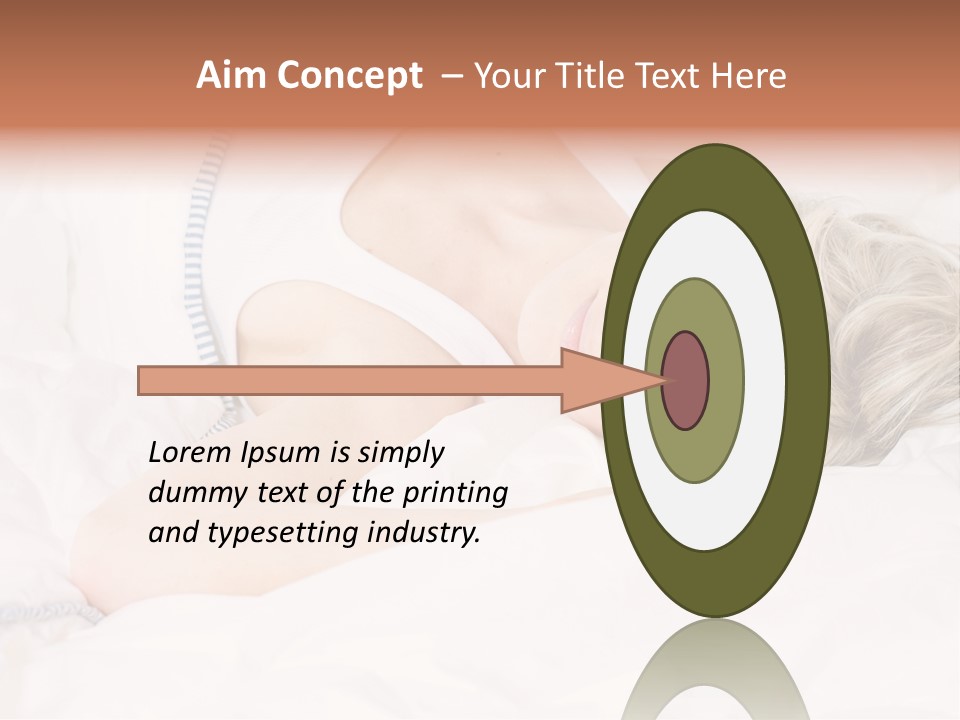 Aim Concept – Your Title Text Here

Lorem Ipsum is simply dummy text of the printing and typesetting industry.